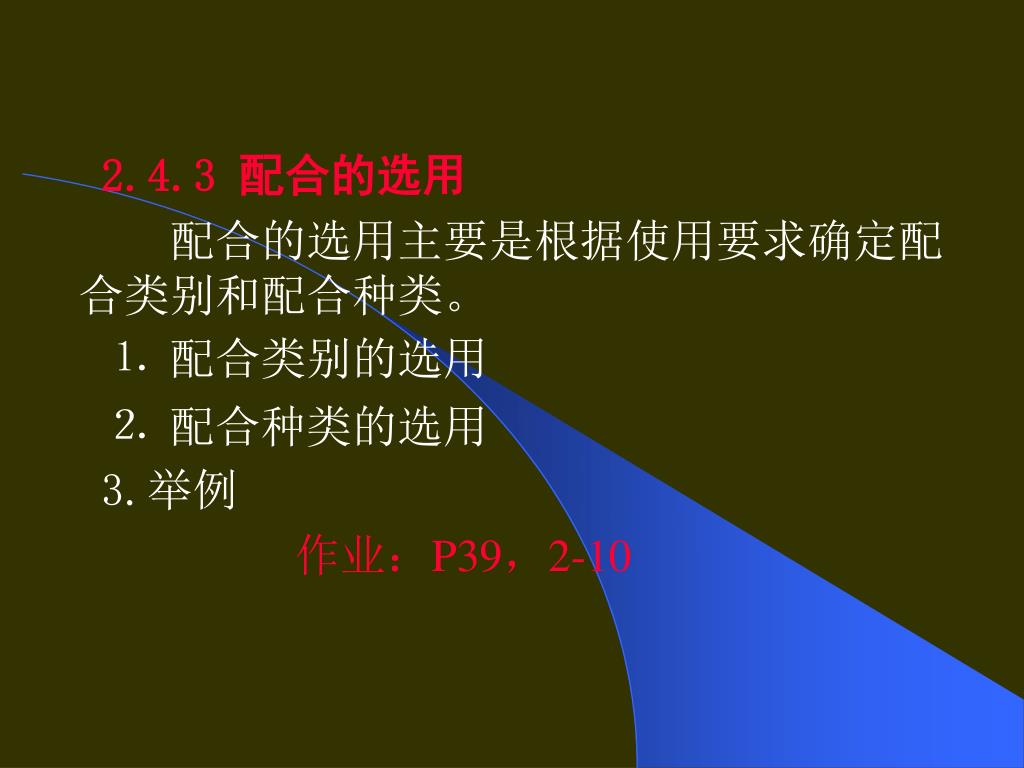 2.4.3 配合的选用

配合的选用主要是根据使用要求确定配合类别和配合种类。

1. 配合类别的选用

2. 配合种类的选用

3. 举例

作业：P39，2-10